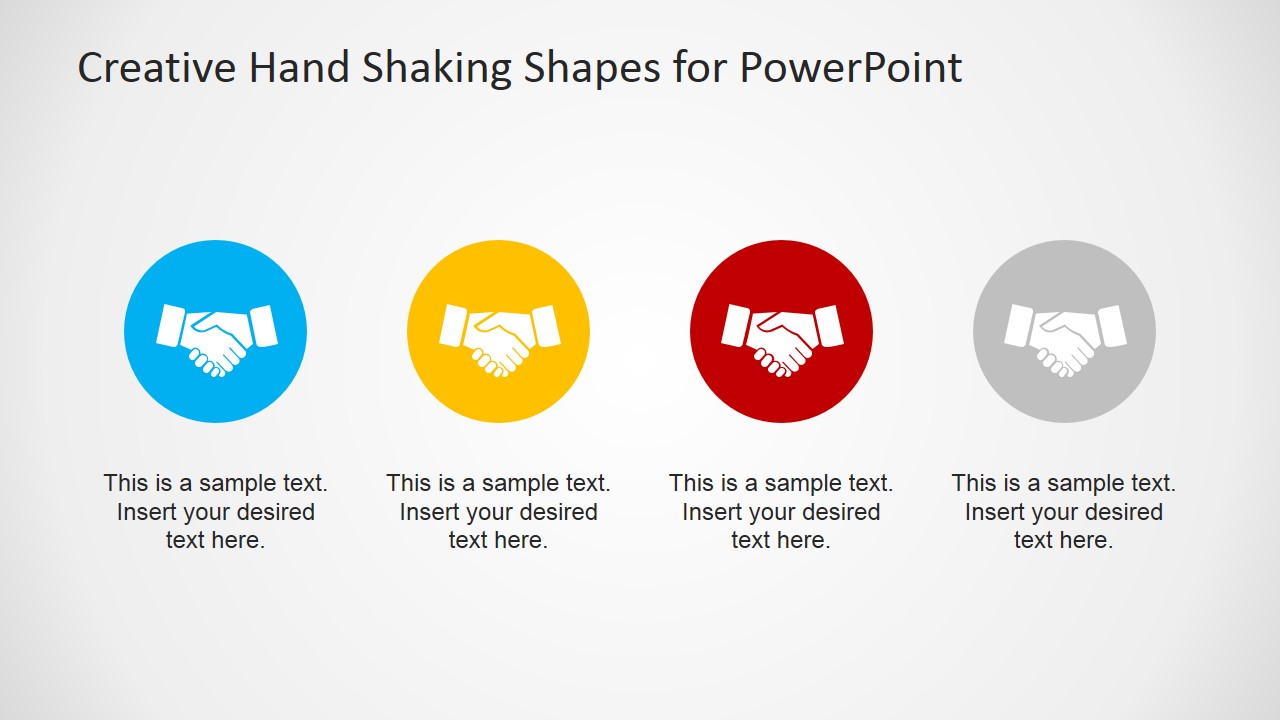 Creative Hand Shaking Shapes for PowerPoint

This is a sample text. Insert your desired text here.

This is a sample text. Insert your desired text here.

This is a sample text. Insert your desired text here.

This is a sample text. Insert your desired text here.